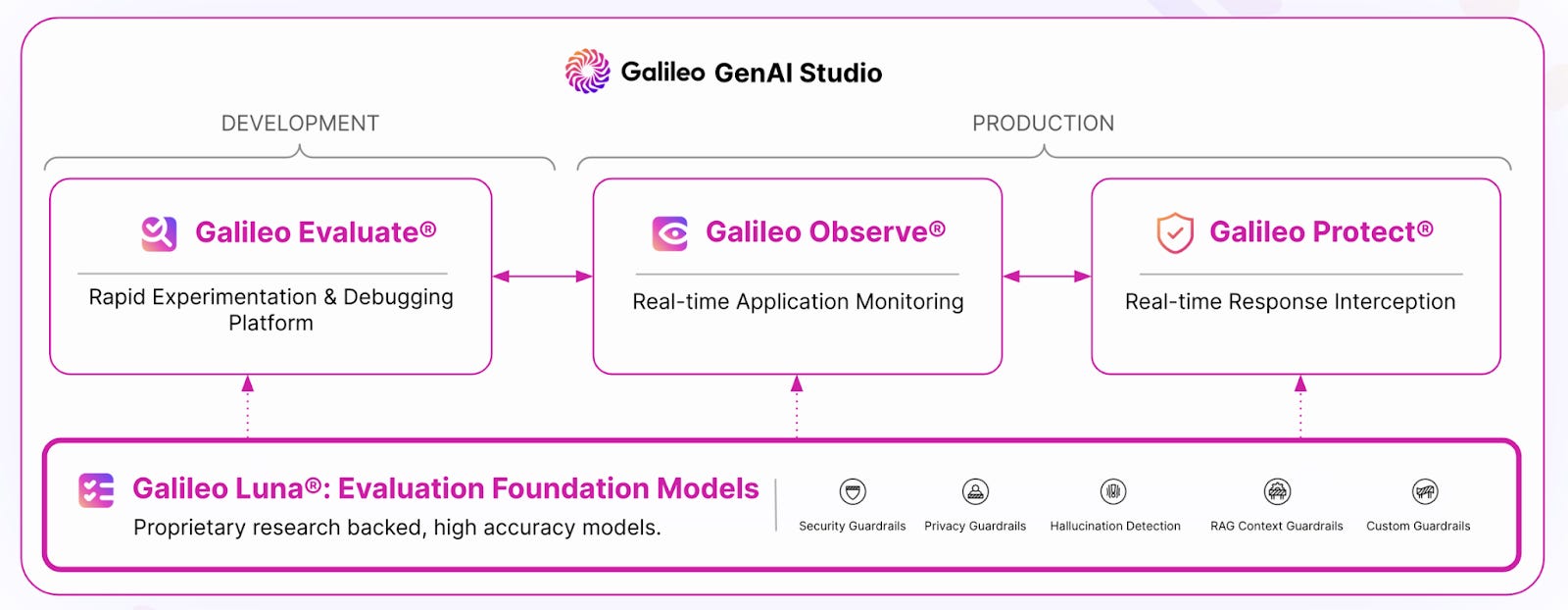 Galileo GenAI Studio

DEVELOPMENT

PRODUCTION

Galileo Evaluate®

Rapid Experimentation & Debugging Platform

Galileo Observe®

Real-time Application Monitoring

Galileo Protect®

Real-time Response Interception

Galileo Luna®: Evaluation Foundation Models

Proprietary research backed, high accuracy models.

Security Guardrails

Privacy Guardrails

Hallucination Detection

RAG Context Guardrails

Custom Guardrails